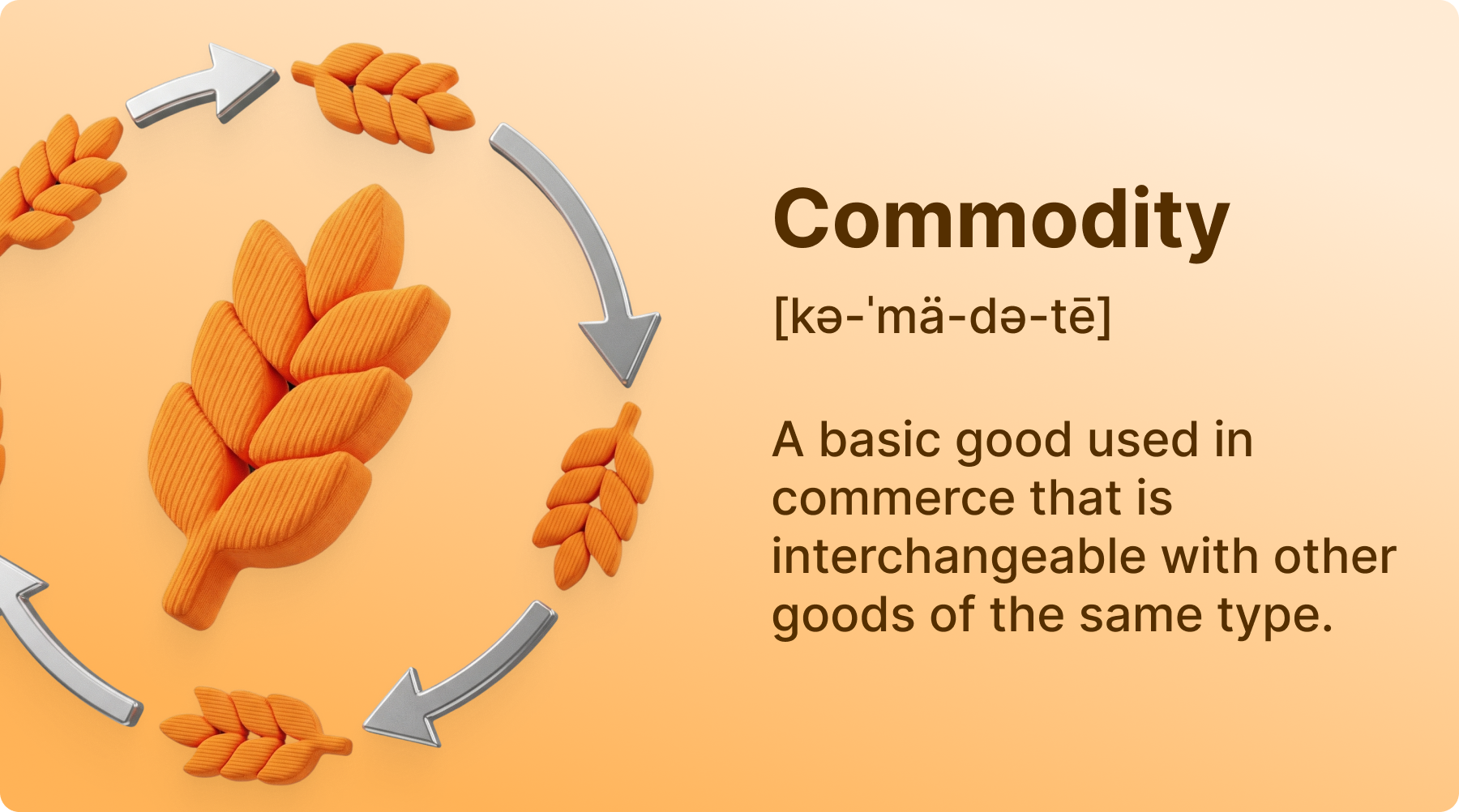 Commodity

[kə-ˈmä-də-tē]

A basic good used in commerce that is interchangeable with other goods of the same type.